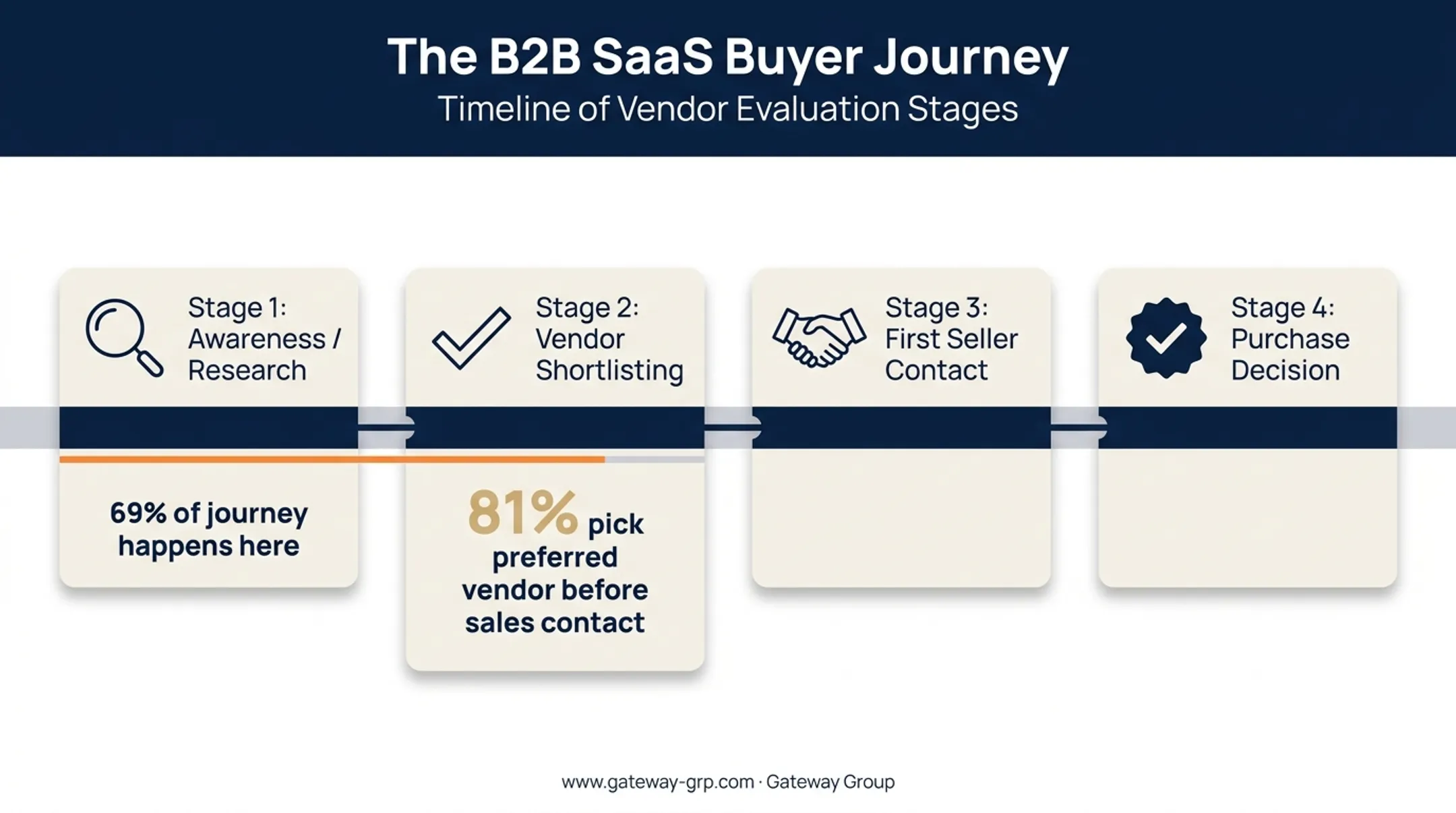 The B2B SaaS Buyer Journey
Timeline of Vendor Evaluation Stages

Stage 1: Awareness / Research

69% of journey happens here

Stage 2: Vendor Shortlisting

81% pick preferred vendor before sales contact

Stage 3: First Seller Contact

Stage 4: Purchase Decision

www.gateway-grp.com · Gateway Group